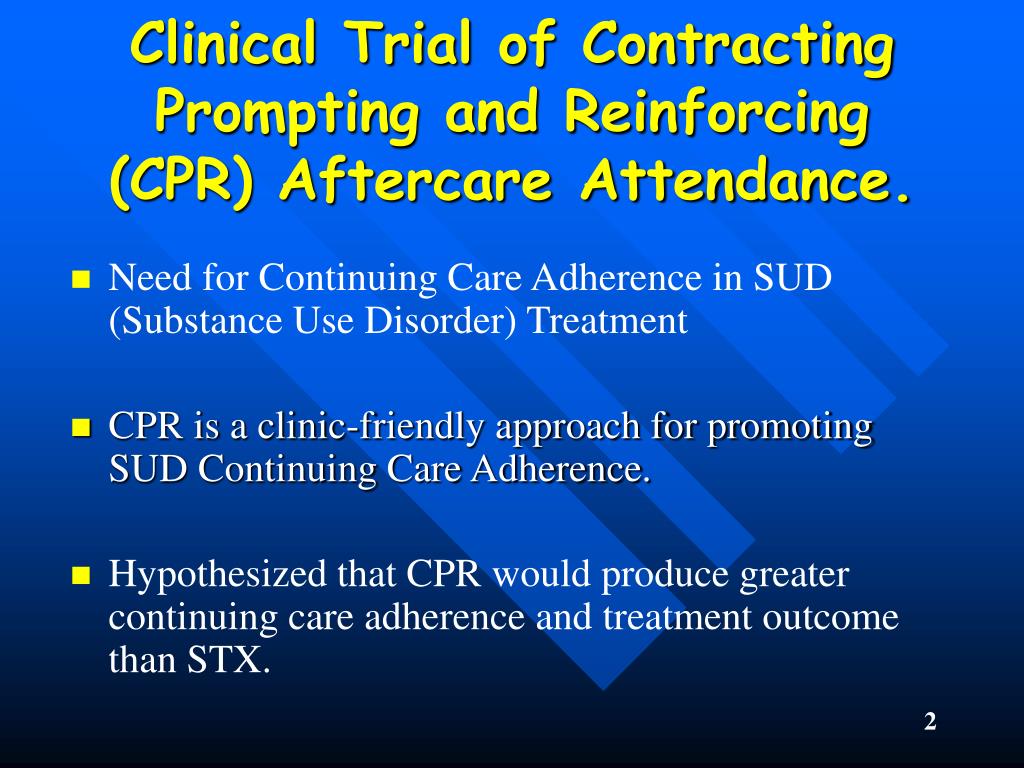 Clinical Trial of Contracting Prompting and Reinforcing (CPR) Aftercare Attendance.

- Need for Continuing Care Adherence in SUD (Substance Use Disorder) Treatment

- CPR is a clinic-friendly approach for promoting SUD Continuing Care Adherence.

- Hypothesized that CPR would produce greater continuing care adherence and treatment outcome than STX.

2